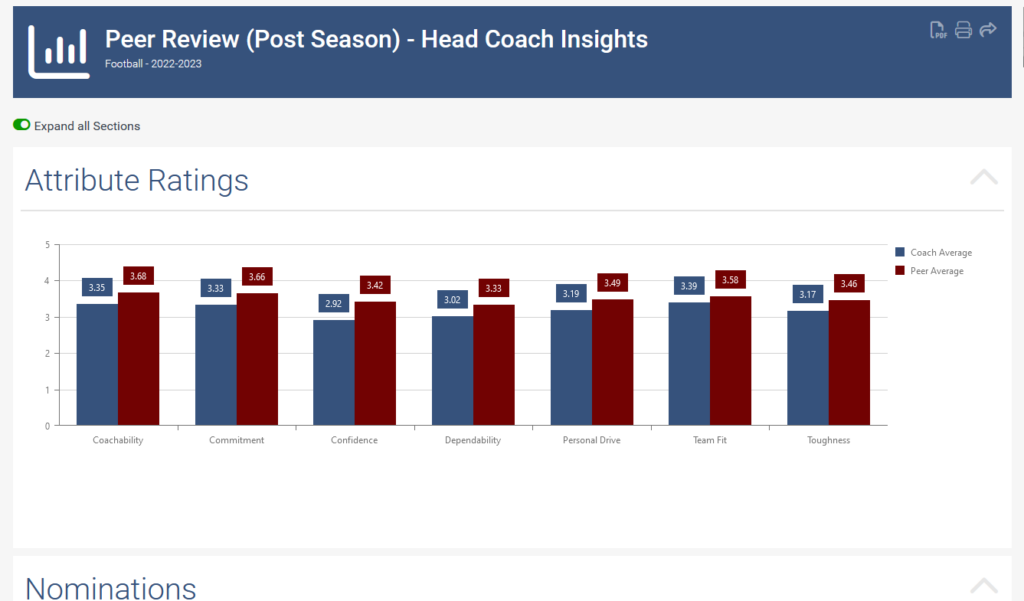 Peer Review (Post Season) - Head Coach Insights
Football - 2022-2023

PDF

Expand all Sections

Attribute Ratings

5
4
3
2
1
0

3.35 3.68
3.33 3.66
2.92 3.42
3.02 3.33
3.19 3.49
3.39 3.58
3.17 3.46

Coachability
Commitment
Confidence
Dependability
Personal Drive
Team Fit
Toughness

Coach Average
Peer Average

Nominations